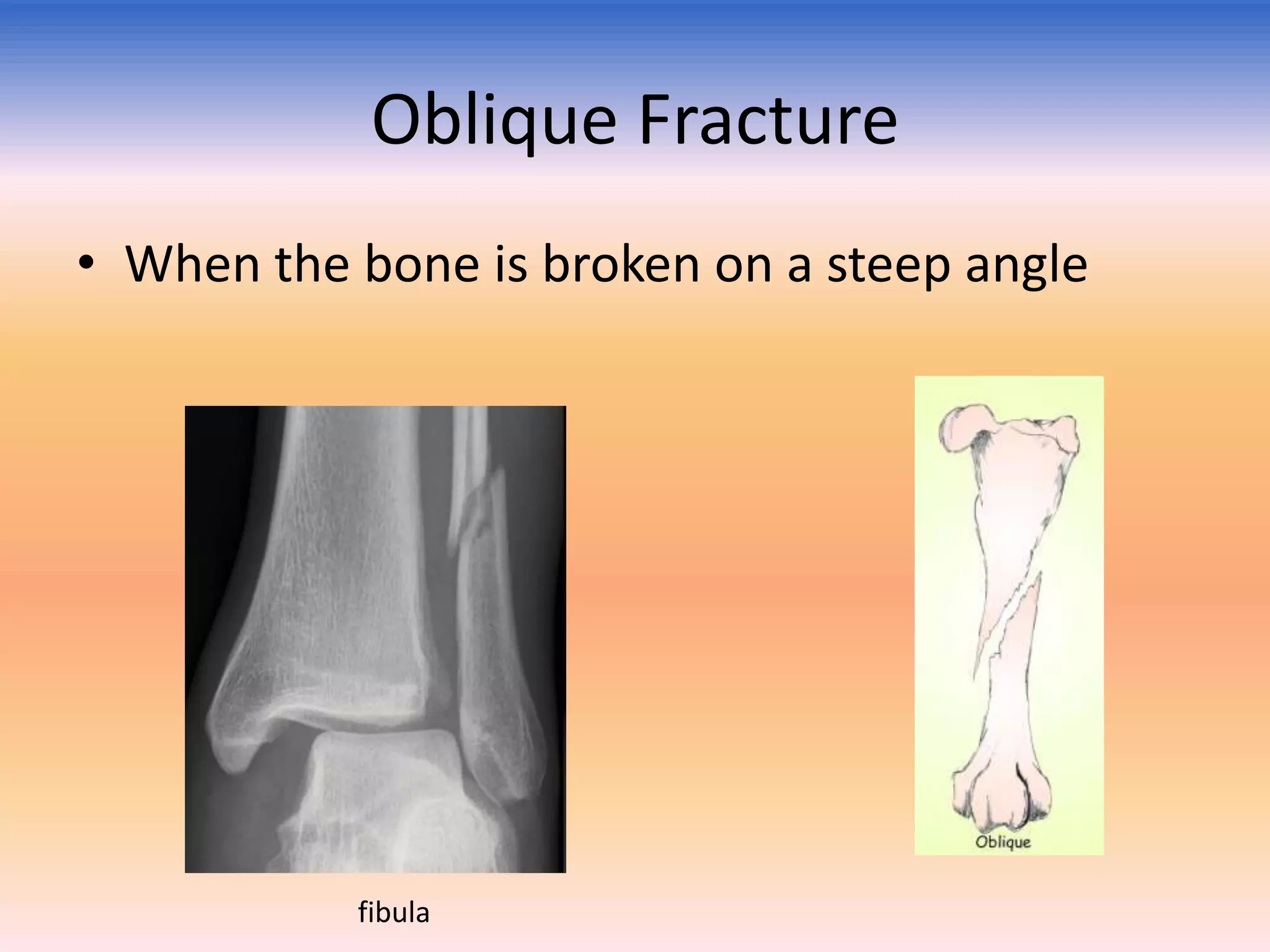 Oblique Fracture

• When the bone is broken on a steep angle

Oblique

fibula